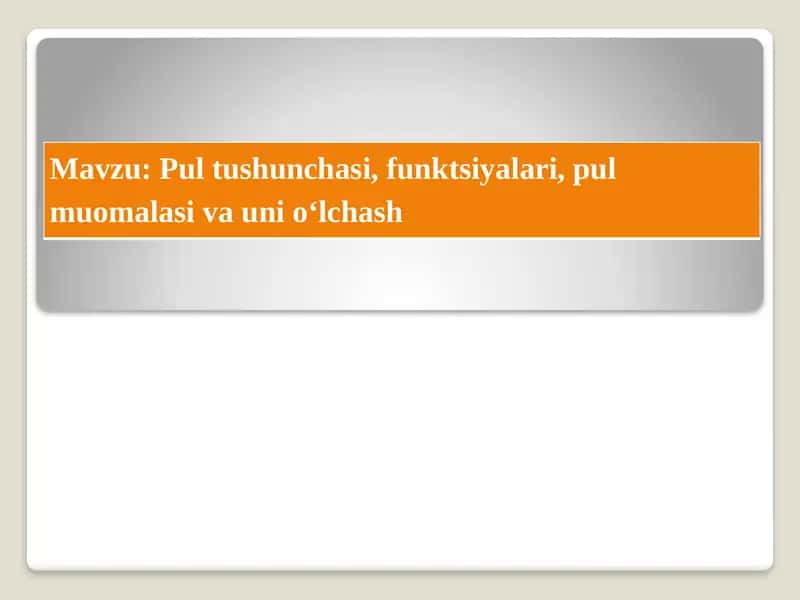 Mavzu: Pul tushunchasi, funktsiyalari, pul muomalasi va uni o‘lchash